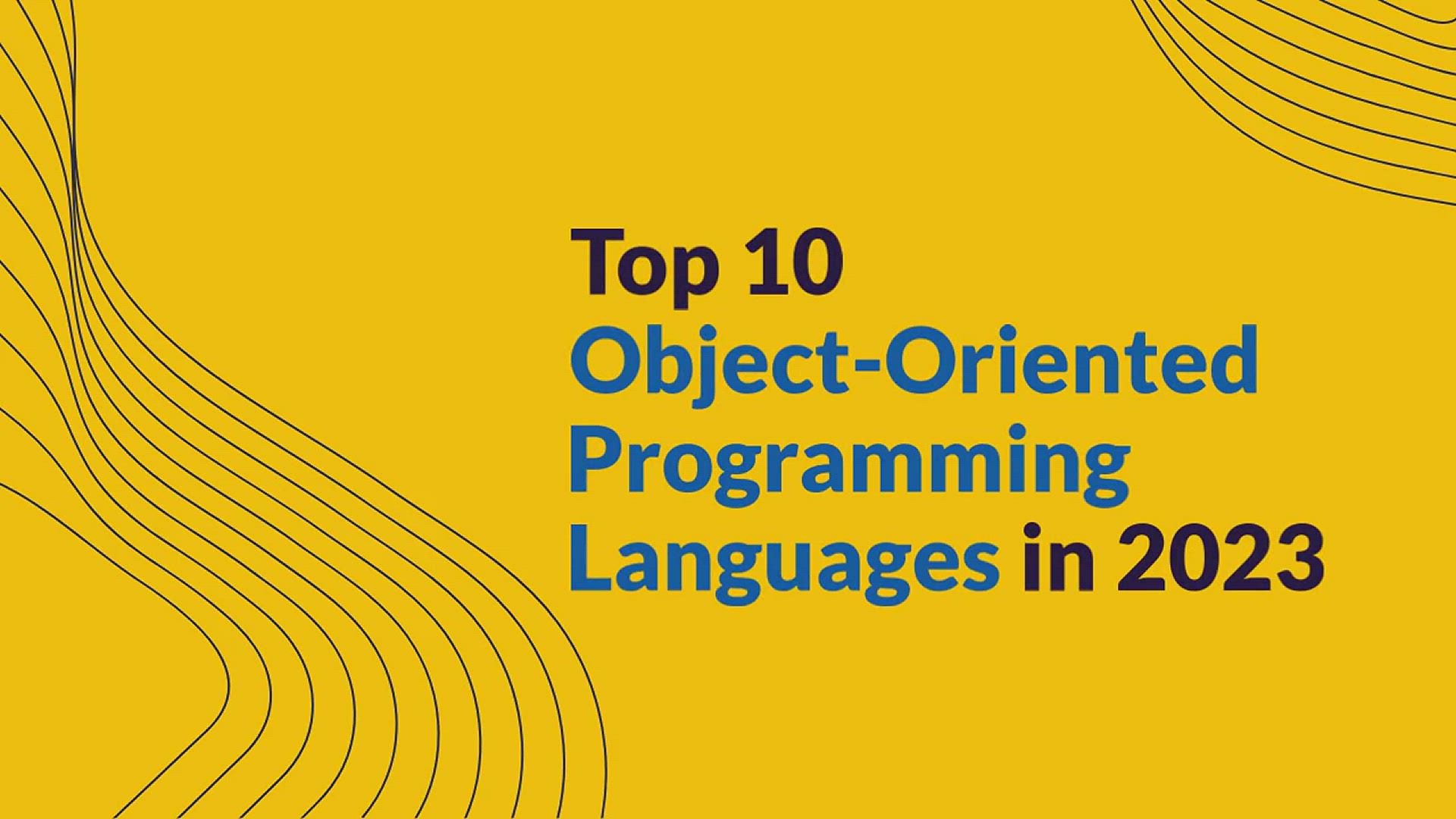 Top 10
Object-Oriented
Programming
Languages in 2023